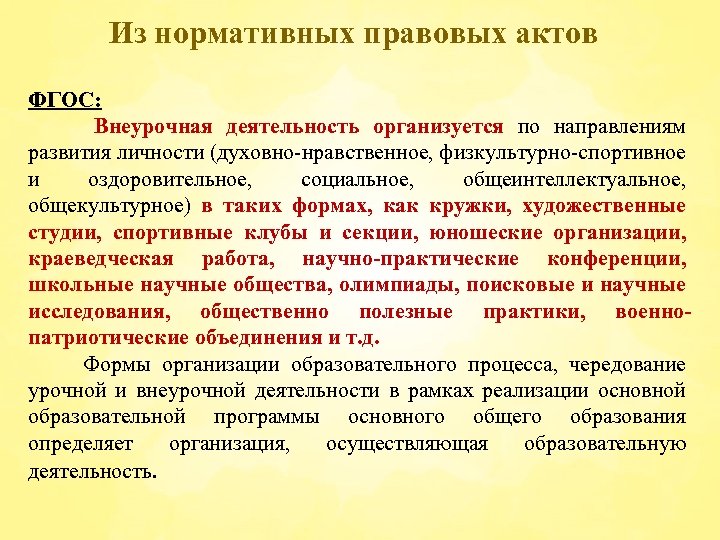 Из нормативных правовых актов

ФГОС:

Внеурочная деятельность организуется по направлениям развития личности (духовно-нравственное, физкультурно-спортивное и оздоровительное, социальное, общеинтеллектуальное, общекультурное) в таких формах, как кружки, художественные студии, спортивные клубы и секции, юношеские организации, краеведческая работа, научно-практические конференции, школьные научные общества, олимпиады, поисковые и научные исследования, общественно полезные практики, военно-патриотические объединения и т.д.

Формы организации образовательного процесса, чередование урочной и внеурочной деятельности в рамках реализации основной образовательной программы основного общего образования определяет организация, осуществляющая образовательную деятельность.